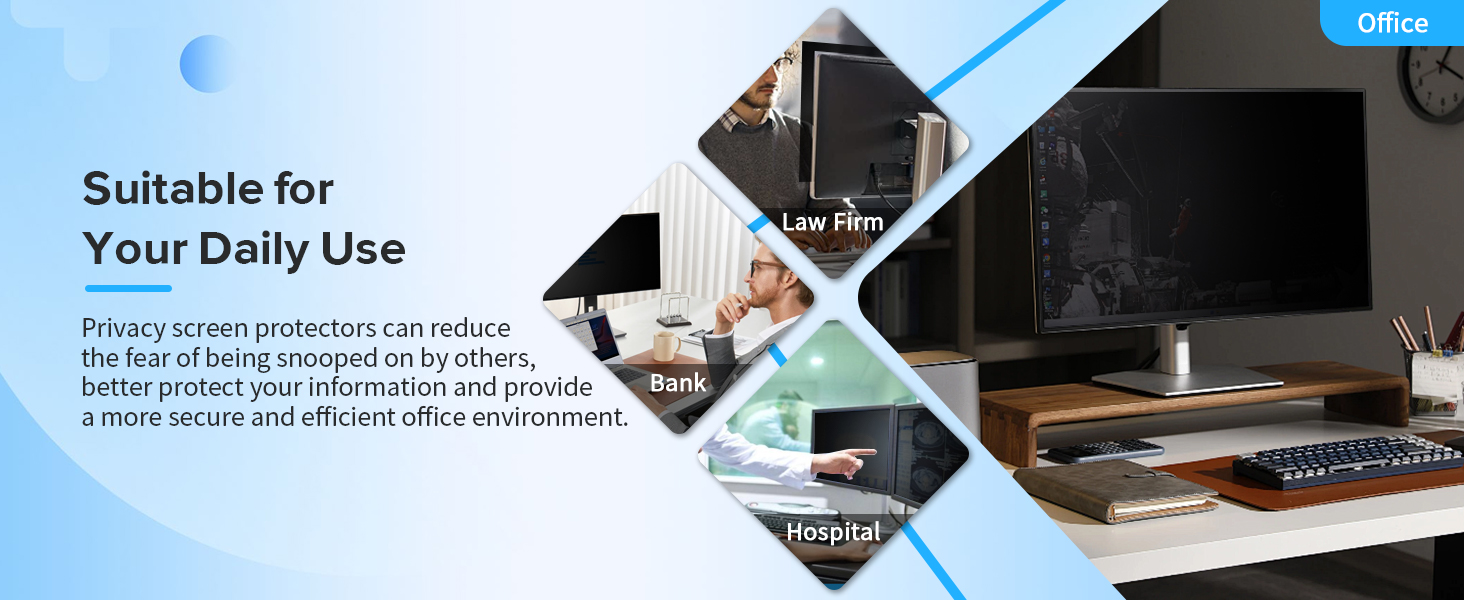 Suitable for
Your Daily Use

Privacy screen protectors can reduce the fear of being snooped on by others, better protect your information and provide a more secure and efficient office environment.

Law Firm

Bank

Hospital

Office